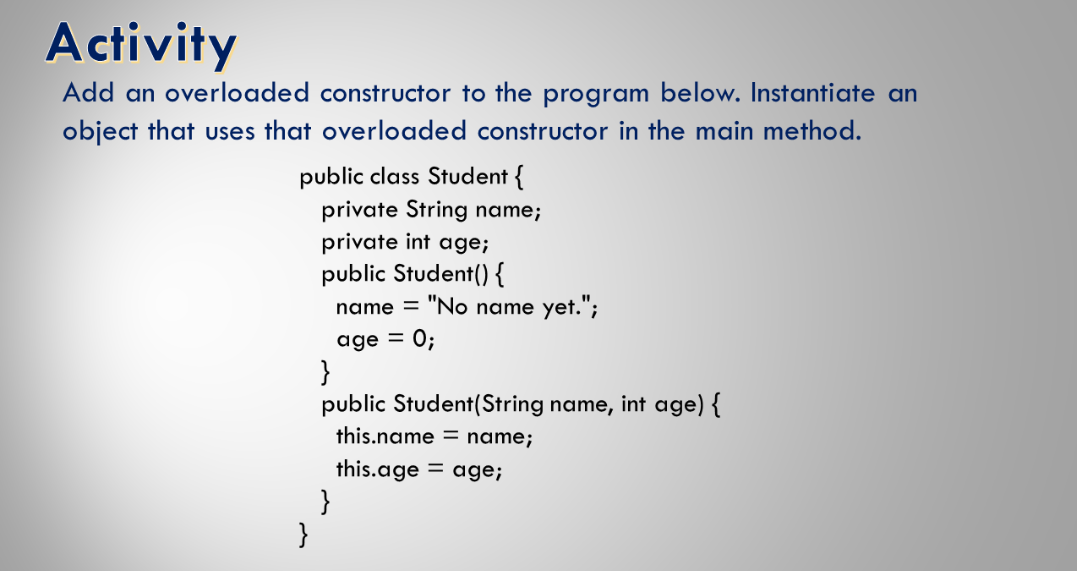 Activity

Add an overloaded constructor to the program below. Instantiate an object that uses that overloaded constructor in the main method.

public class Student {
  private String name;
  private int age;
  public Student() {
    name = "No name yet.";
    age = 0;
  }
  public Student(String name, int age) {
    this.name = name;
    this.age = age;
  }
}